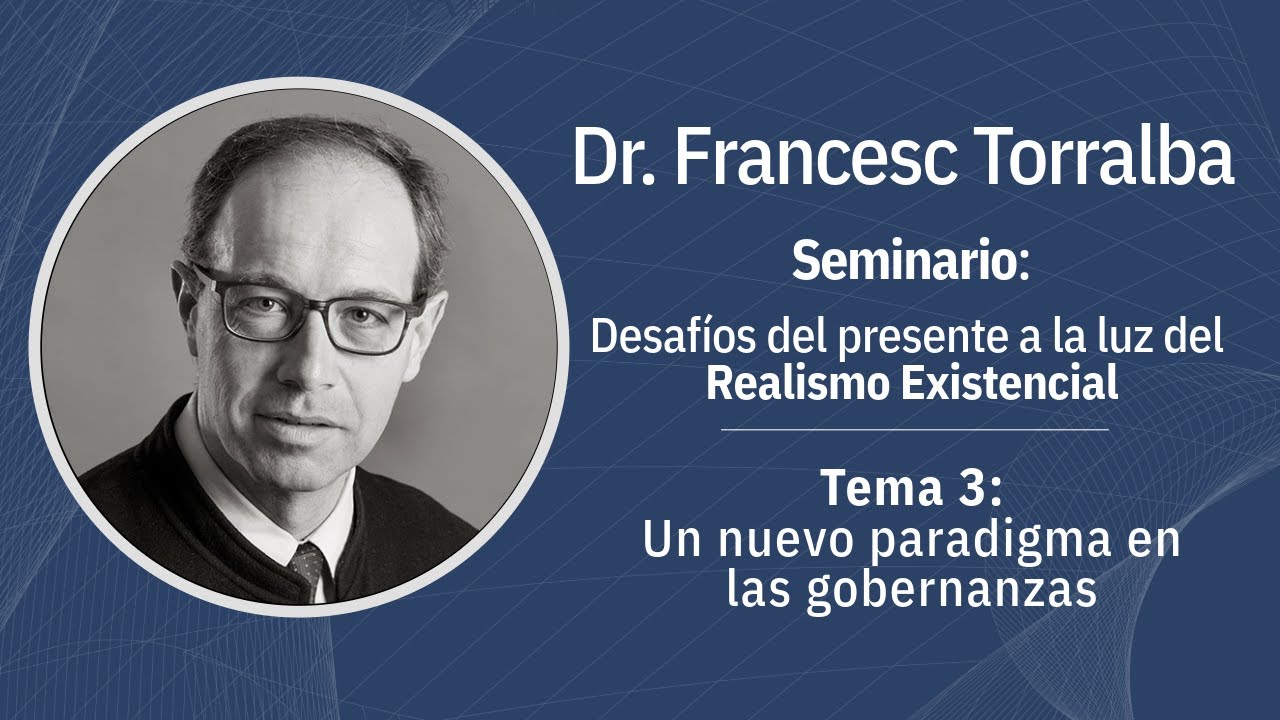 Dr. Francesc Torralba

Seminario:

Desafíos del presente a la luz del Realismo Existencial

Tema 3:
Un nuevo paradigma en las gobernanzas